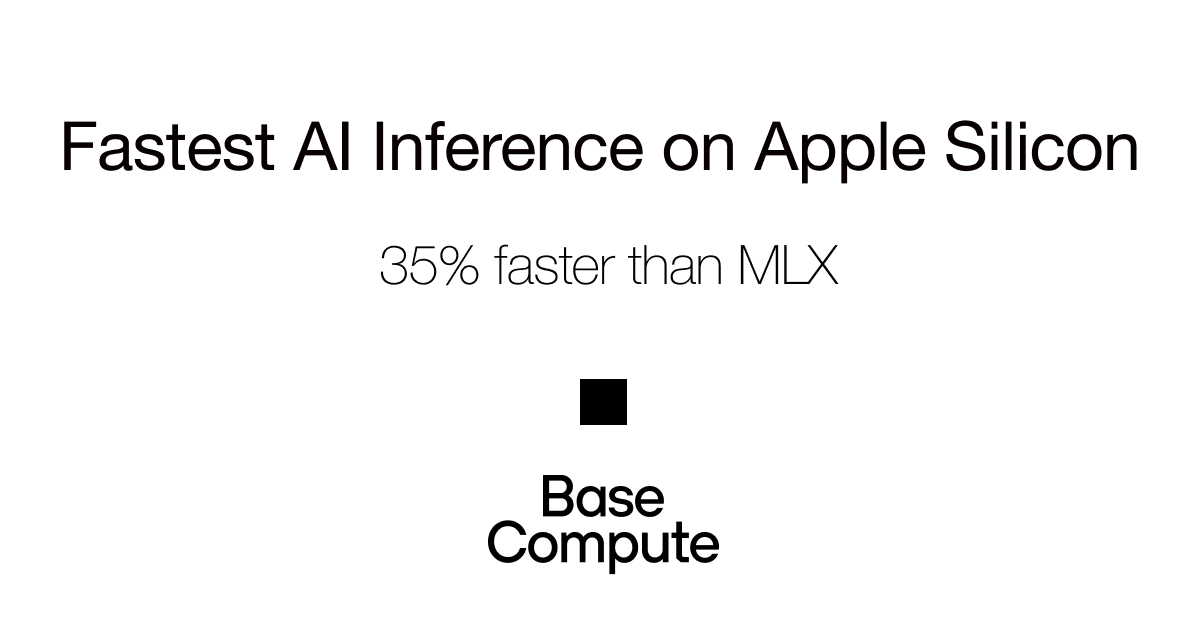 Fastest AI Inference on Apple Silicon

35% faster than MLX

Base
Compute